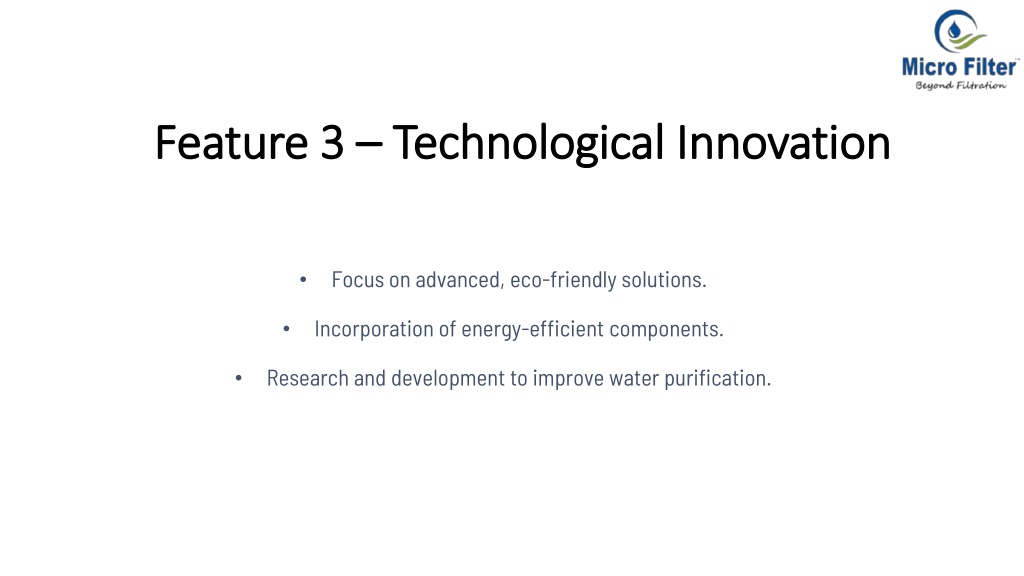 Micro Filter™
Beyond Filtration

Feature 3 – Technological Innovation

• Focus on advanced, eco-friendly solutions.
• Incorporation of energy-efficient components.
• Research and development to improve water purification.